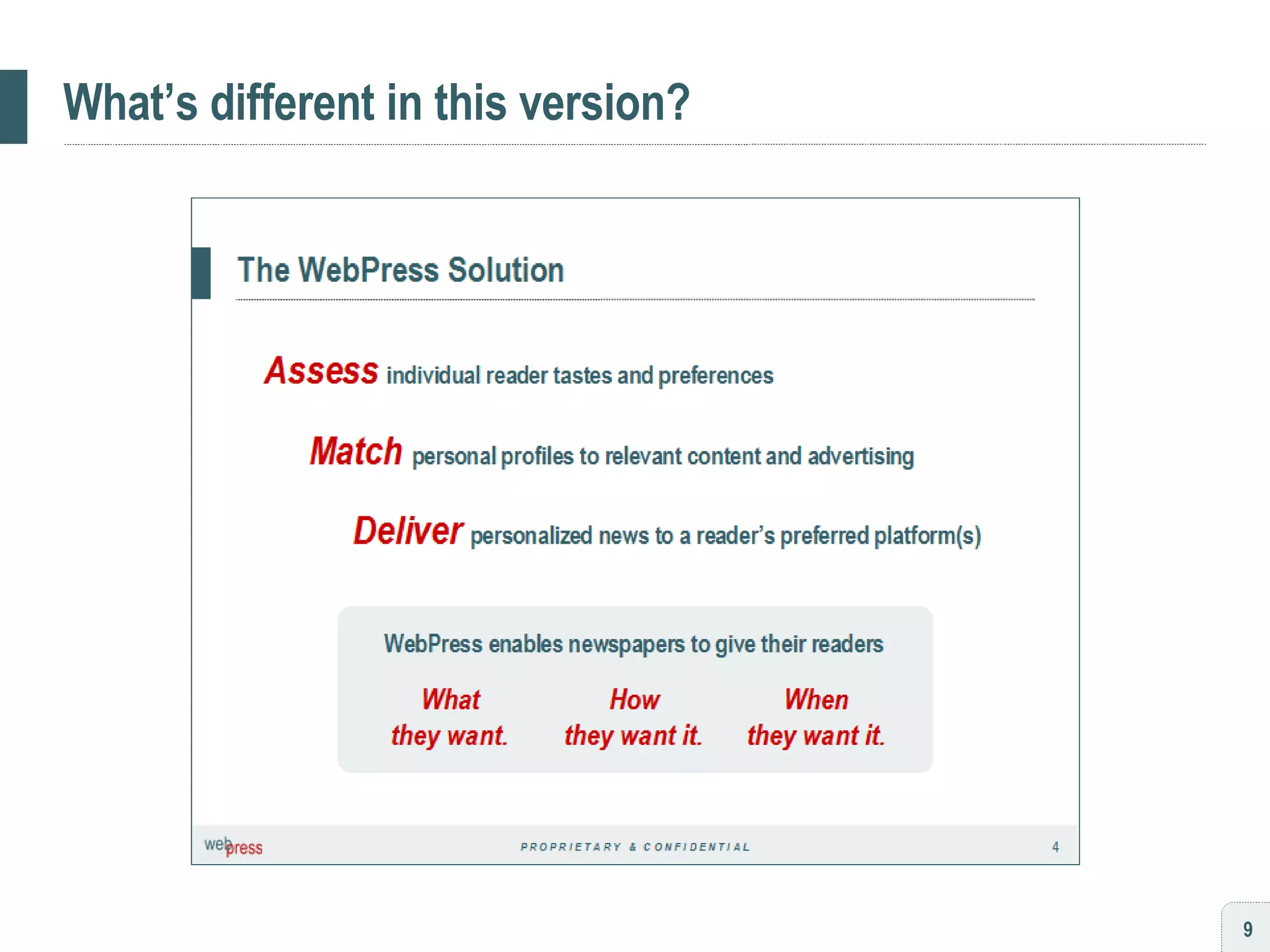 What's different in this version?

The WebPress Solution

Assess individual reader tastes and preferences

Match personal profiles to relevant content and advertising

Deliver personalized news to a reader's preferred platform(s)

WebPress enables newspapers to give their readers

What they want. How they want it. When they want it.

webpress PROPRIETARY & CONFIDENTIAL 4

9